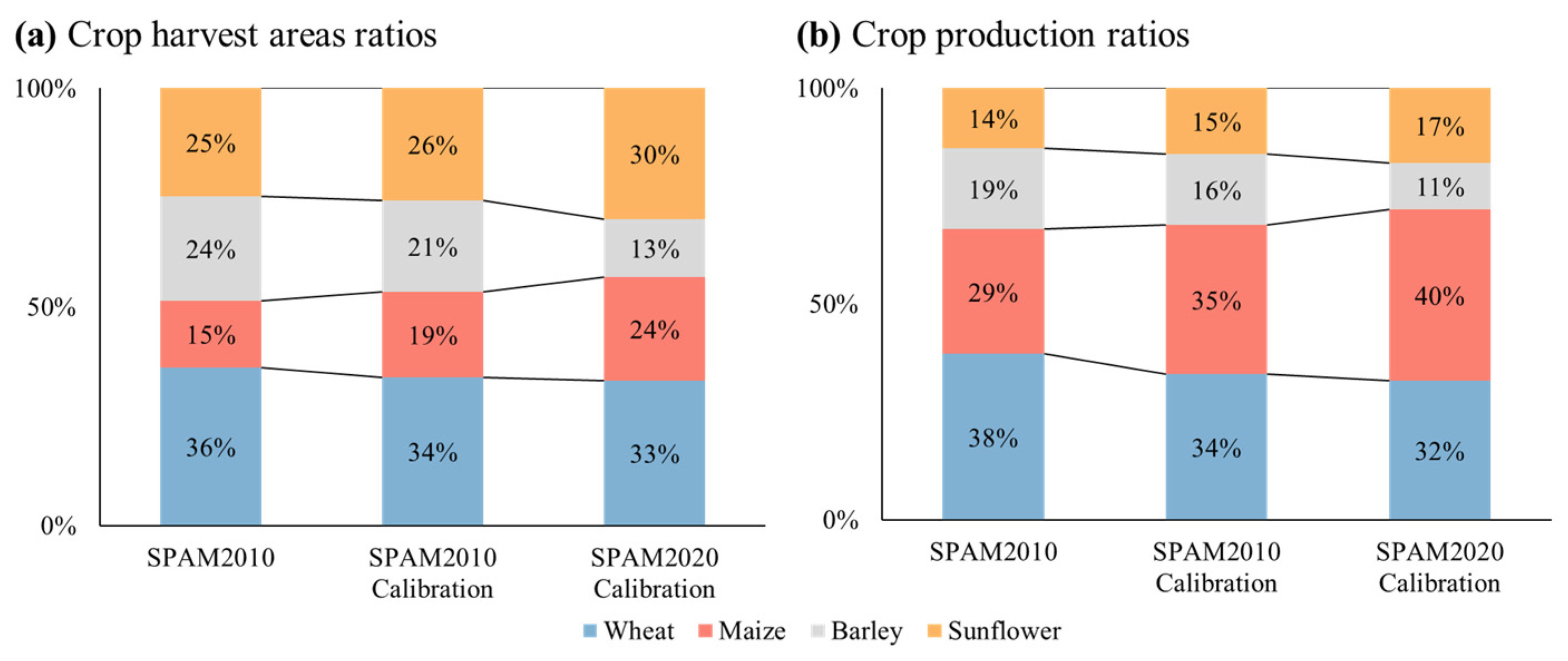 (a) Crop harvest areas ratios

100%

50%

0%

25%
24%
15%
36%

26%
21%
19%
34%

30%
13%
24%
33%

SPAM2010

SPAM2010 Calibration

SPAM2020 Calibration

(b) Crop production ratios

100%

50%

0%

14%
19%
29%
38%

15%
16%
35%
34%

17%
11%
40%
32%

SPAM2010

SPAM2010 Calibration

SPAM2020 Calibration

Wheat Maize Barley Sunflower